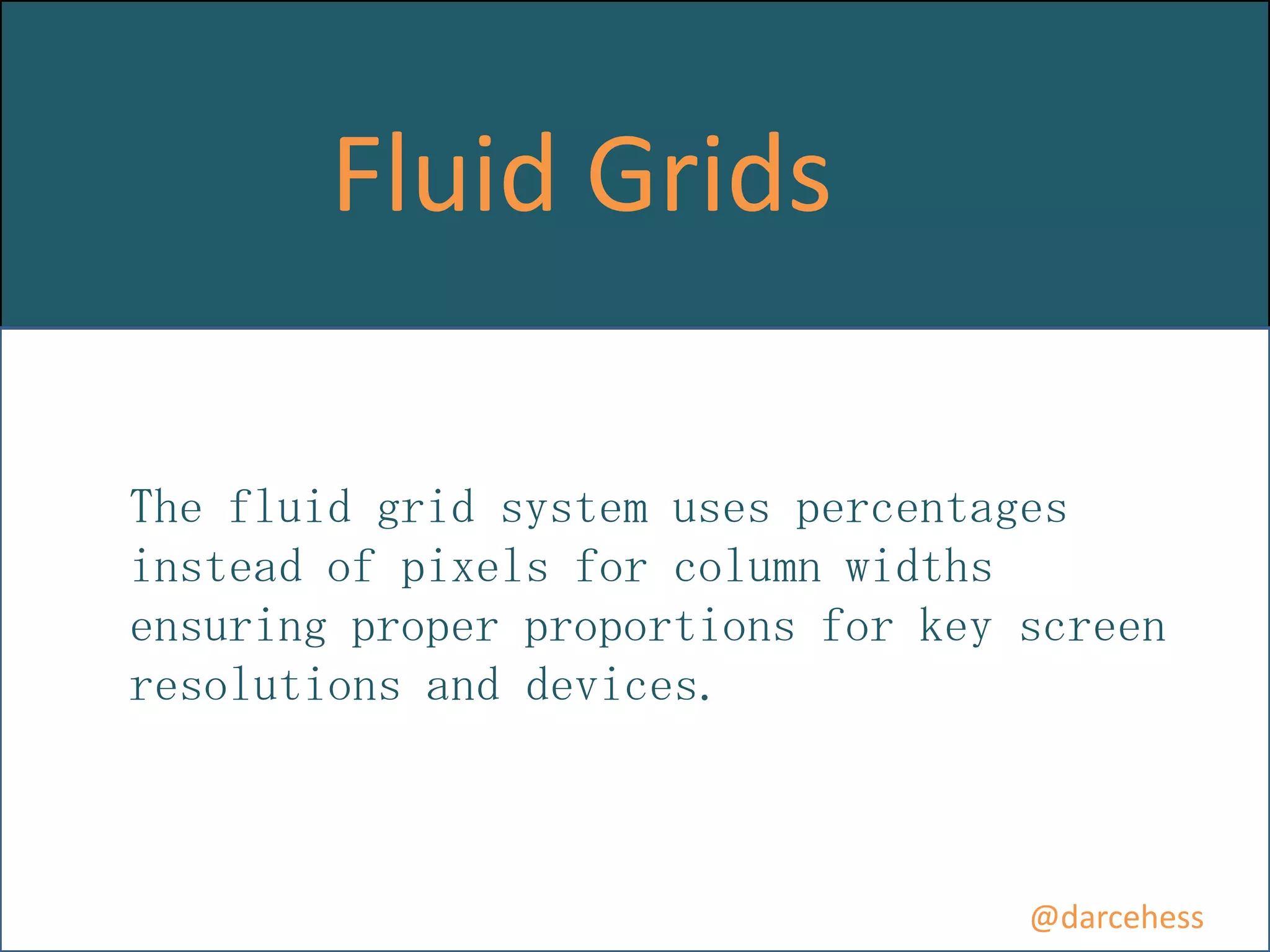 Fluid Grids

The fluid grid system uses percentages instead of pixels for column widths ensuring proper proportions for key screen resolutions and devices.

@darcehess